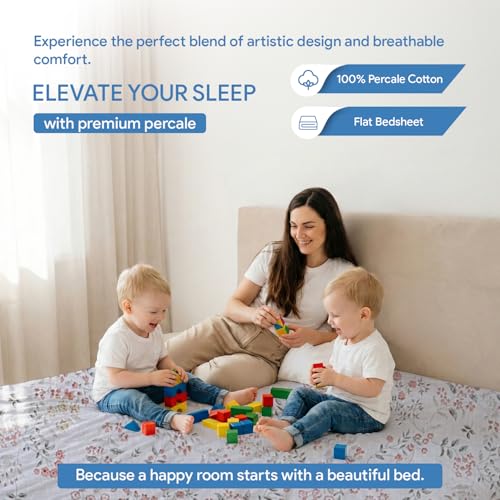 Experience the perfect blend of artistic design and breathable comfort.

ELEVATE YOUR SLEEP

with premium percale

100% Percale Cotton

Flat Bedsheet

Because a happy room starts with a beautiful bed.